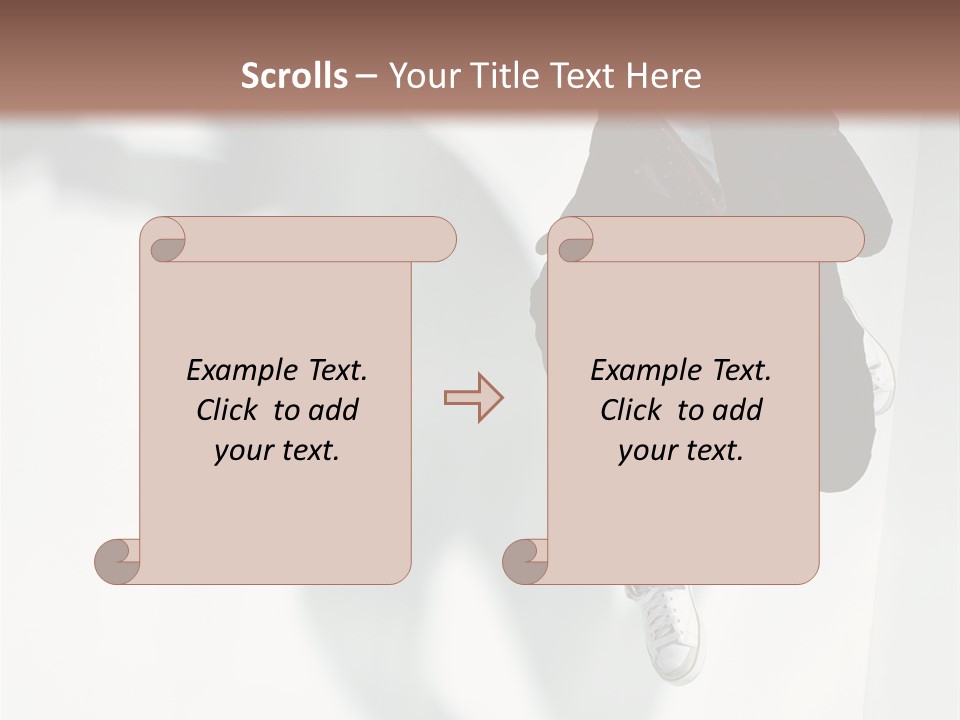 Scrolls – Your Title Text Here

Example Text. Click to add your text.

Example Text. Click to add your text.